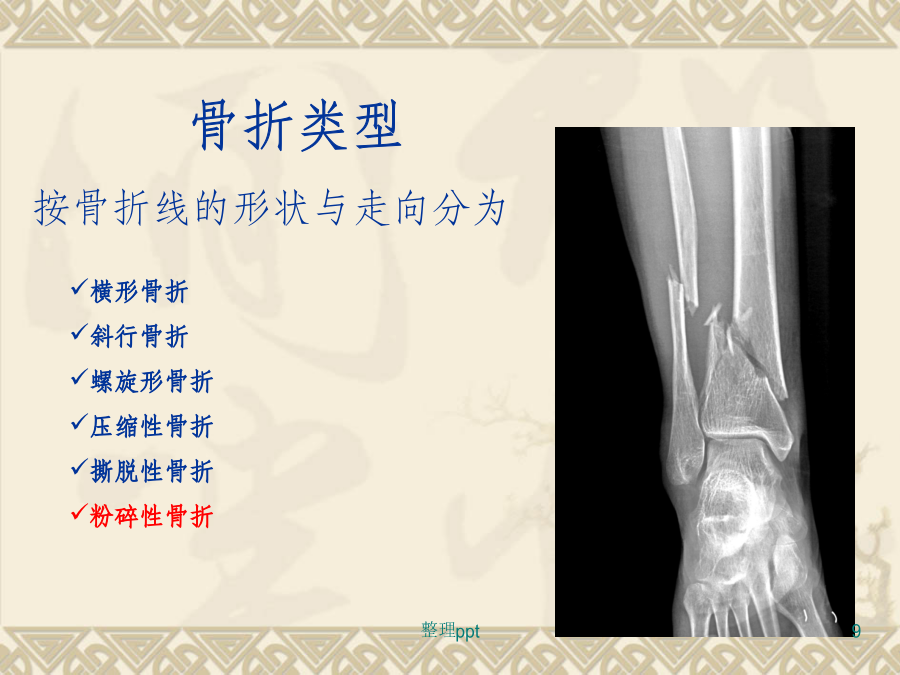 骨折类型

按骨折线的形状与走向分为

✓横形骨折
✓斜行骨折
✓螺旋形骨折
✓压缩性骨折
✓撕脱性骨折
✓粉碎性骨折

整理ppt

9